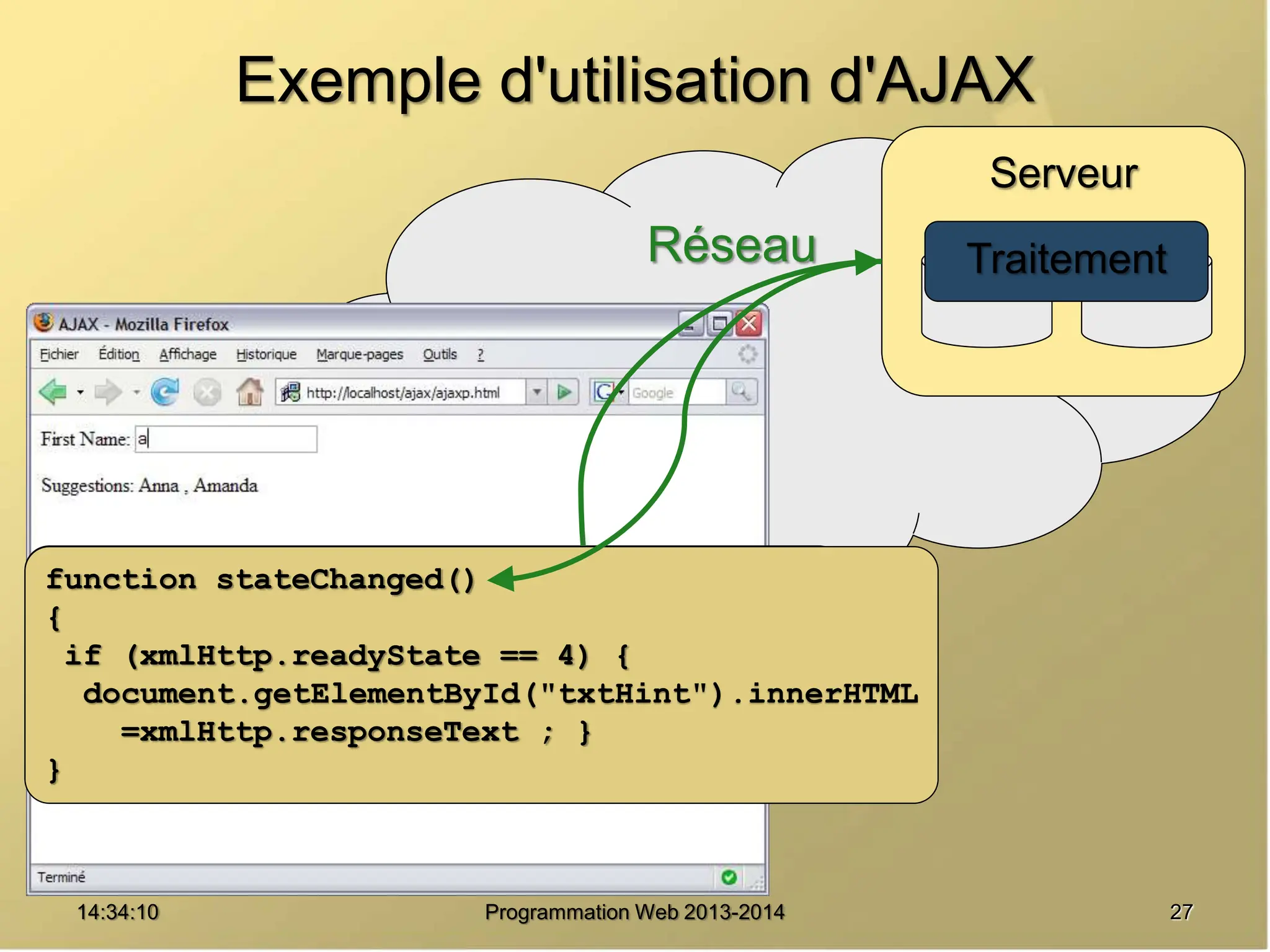 Exemple d'utilisation d'AJAX

Serveur

Traitement

Réseau

AJAX - Mozilla Firefox

Fichier Édition Affichage Historique Marque-pages Outils ?

http://localhost/ajax/ajaxp.html

Google

First Name: a

Suggestions: Anna , Amanda

function stateChanged()
{
 if (xmlHttp.readyState == 4) {
  document.getElementById("txtHint").innerHTML
    =xmlHttp.responseText ; }
}

Terminé

14:34:10

Programmation Web 2013-2014

27